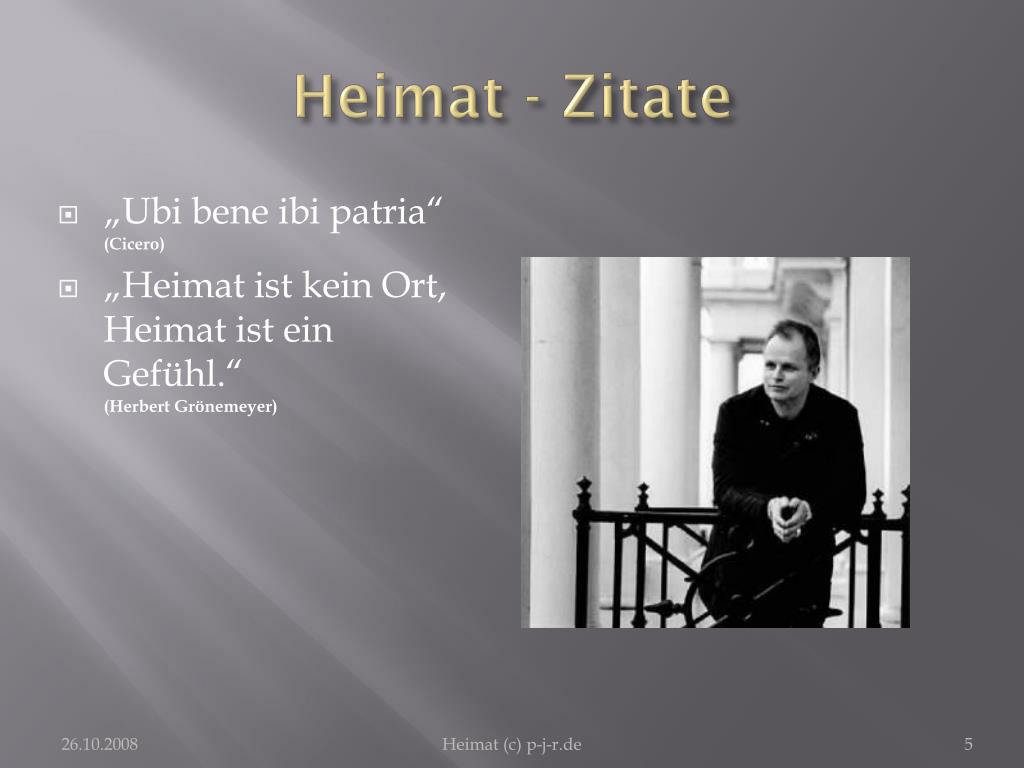 Heimat - Zitate

„Ubi bene ibi patria“
(Cicero)

„Heimat ist kein Ort, Heimat ist ein Gefühl.“
(Herbert Grönemeyer)

26.10.2008

Heimat (c) p-j-r.de

5